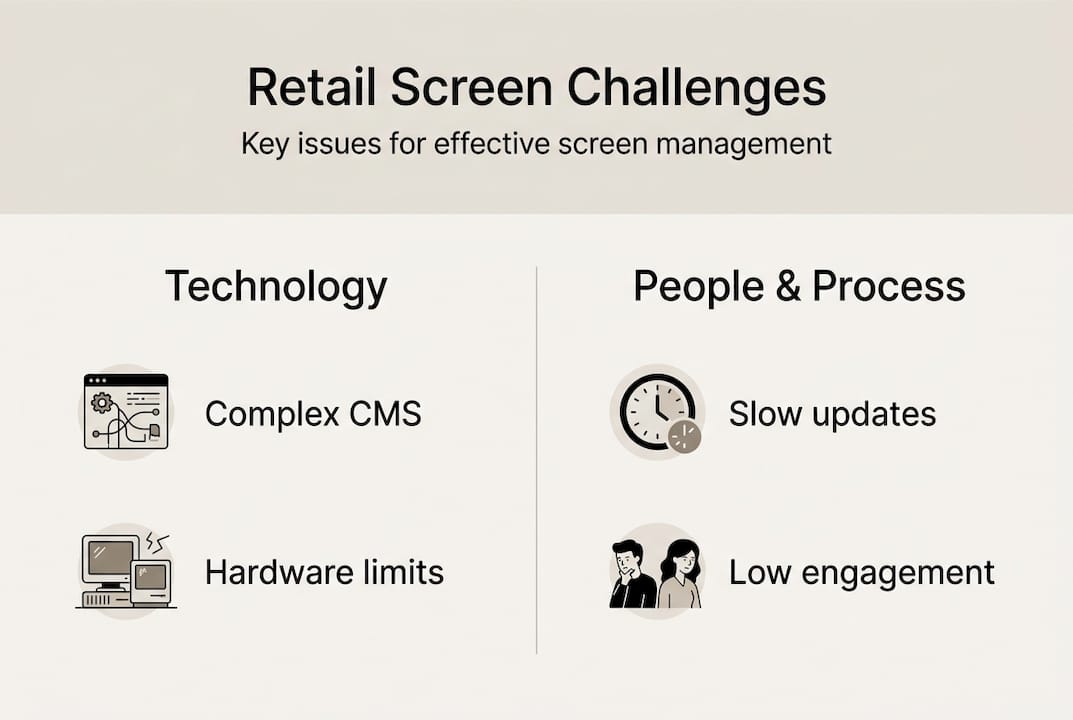 Retail Screen Challenges

Key issues for effective screen management

Technology

Complex CMS

Hardware limits

People & Process

Slow updates

Low engagement